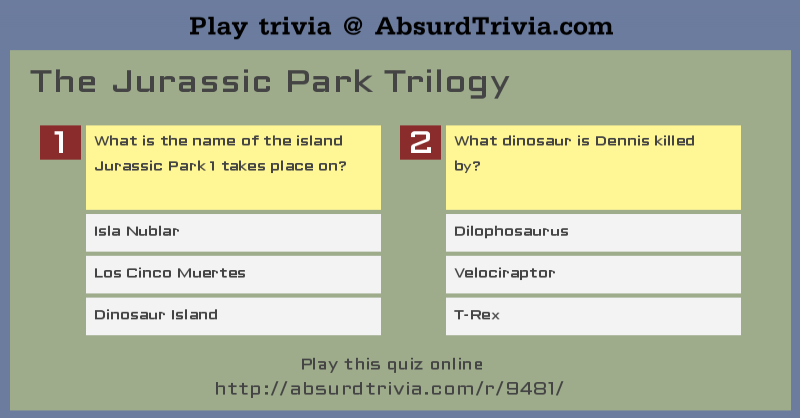 Play trivia @ AbsurdTrivia.com

The Jurassic Park Trilogy

1

What is the name of the island Jurassic Park 1 takes place on?

Isla Nublar

Los Cinco Muertes

Dinosaur Island

2

What dinosaur is Dennis killed by?

Dilophosaurus

Velociraptor

T-Rex

Play this quiz online
http://absurdtrivia.com/r/9481/